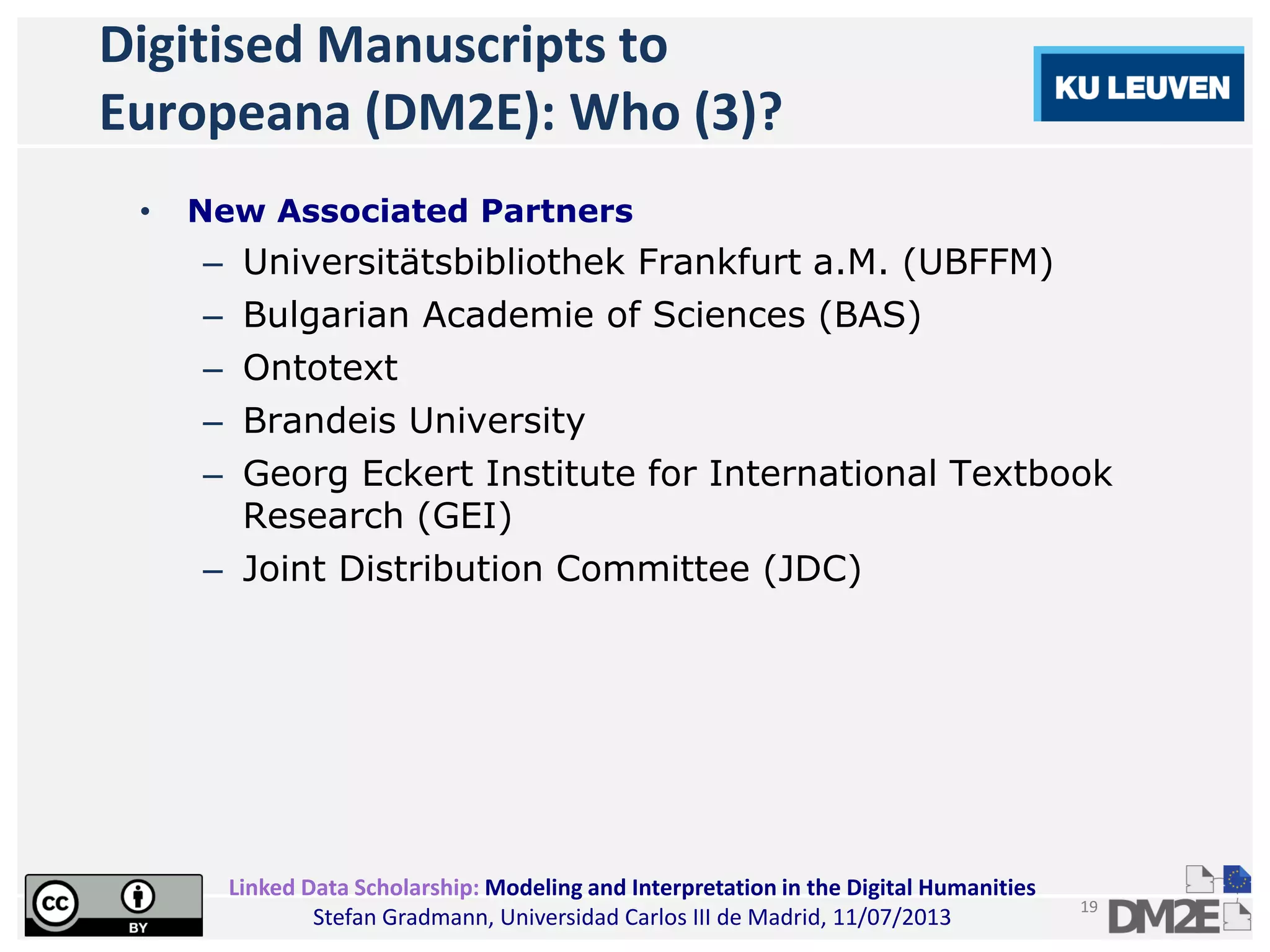 Digitised Manuscripts to Europeana (DM2E): Who (3)?

KU LEUVEN

• New Associated Partners
– Universitätsbibliothek Frankfurt a.M. (UBFFM)
– Bulgarian Academie of Sciences (BAS)
– Ontotext
– Brandeis University
– Georg Eckert Institute for International Textbook Research (GEI)
– Joint Distribution Committee (JDC)

cc BY

Linked Data Scholarship: Modeling and Interpretation in the Digital Humanities
Stefan Gradmann, Universidad Carlos III de Madrid, 11/07/2013

19

DM2E